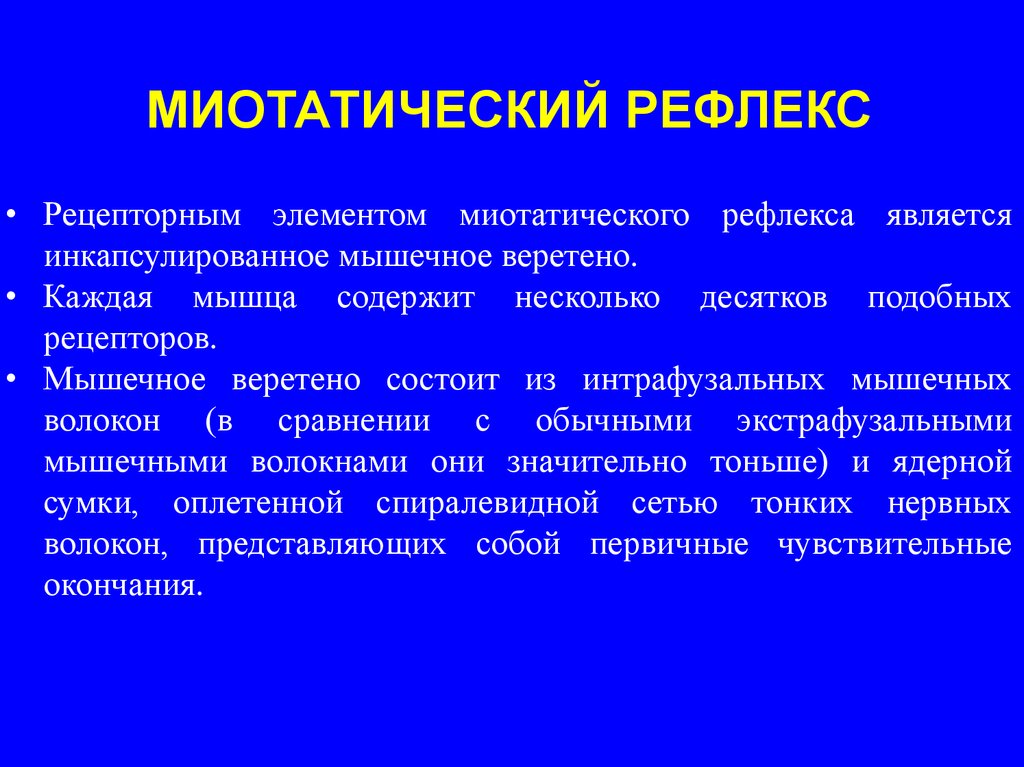 МИОТАТИЧЕСКИЙ РЕФЛЕКС

• Рецепторным элементом миотатического рефлекса является инкапсулированное мышечное веретено.
• Каждая мышца содержит несколько десятков подобных рецепторов.
• Мышечное веретено состоит из интрафузальных мышечных волокон (в сравнении с обычными экстрафузальными мышечными волокнами они значительно тоньше) и ядерной сумки, оплетенной спиралевидной сетью тонких нервных волокон, представляющих собой первичные чувствительные окончания.